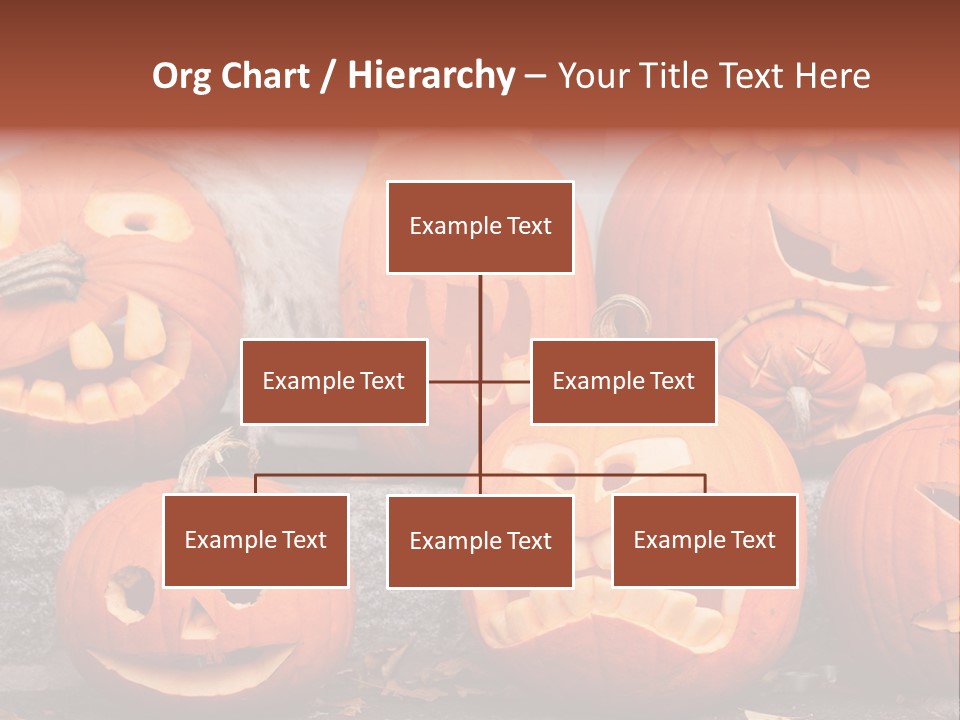 Org Chart / Hierarchy – Your Title Text Here

Example Text

Example Text

Example Text

Example Text

Example Text

Example Text